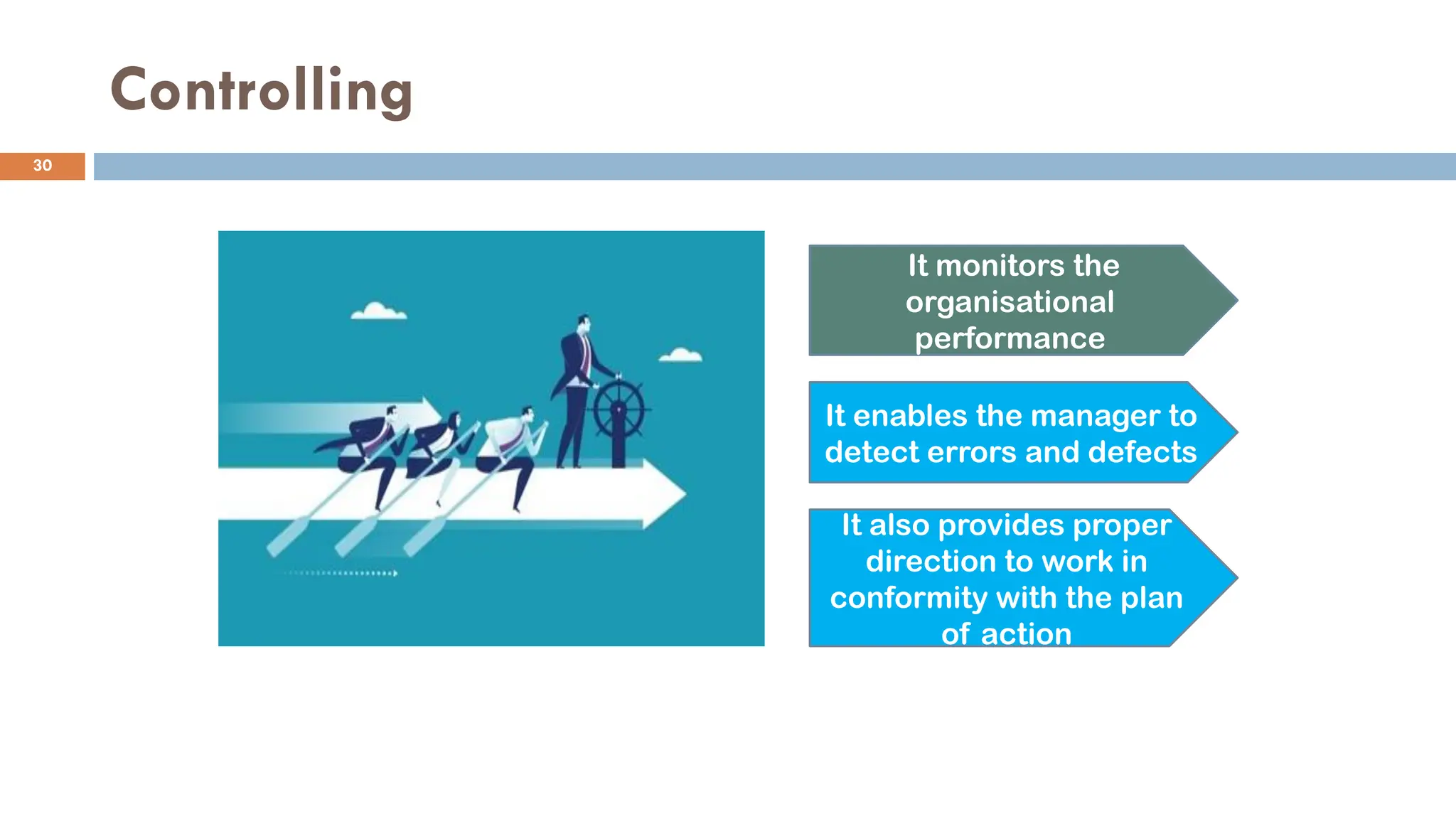 Controlling

30

It monitors the organisational performance

It enables the manager to detect errors and defects

It also provides proper direction to work in conformity with the plan of action